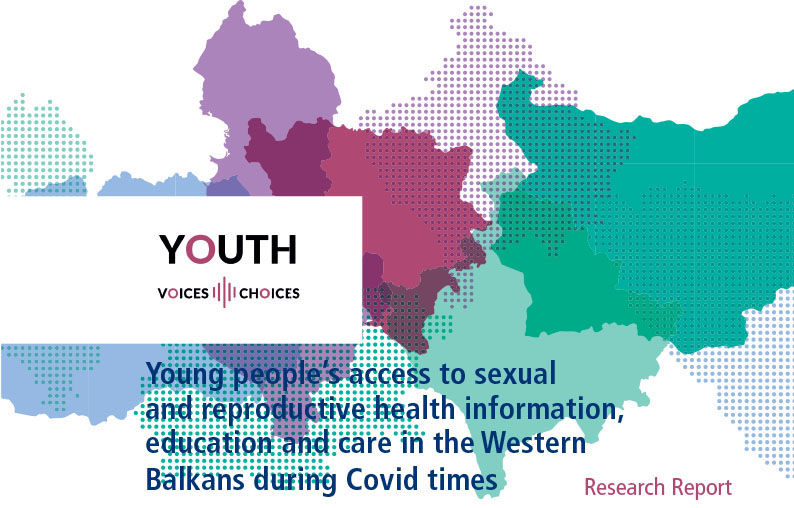 YOUTH

VOICES CHOICES

Young people's access to sexual and reproductive health information, education and care in the Western Balkans during Covid times

Research Report